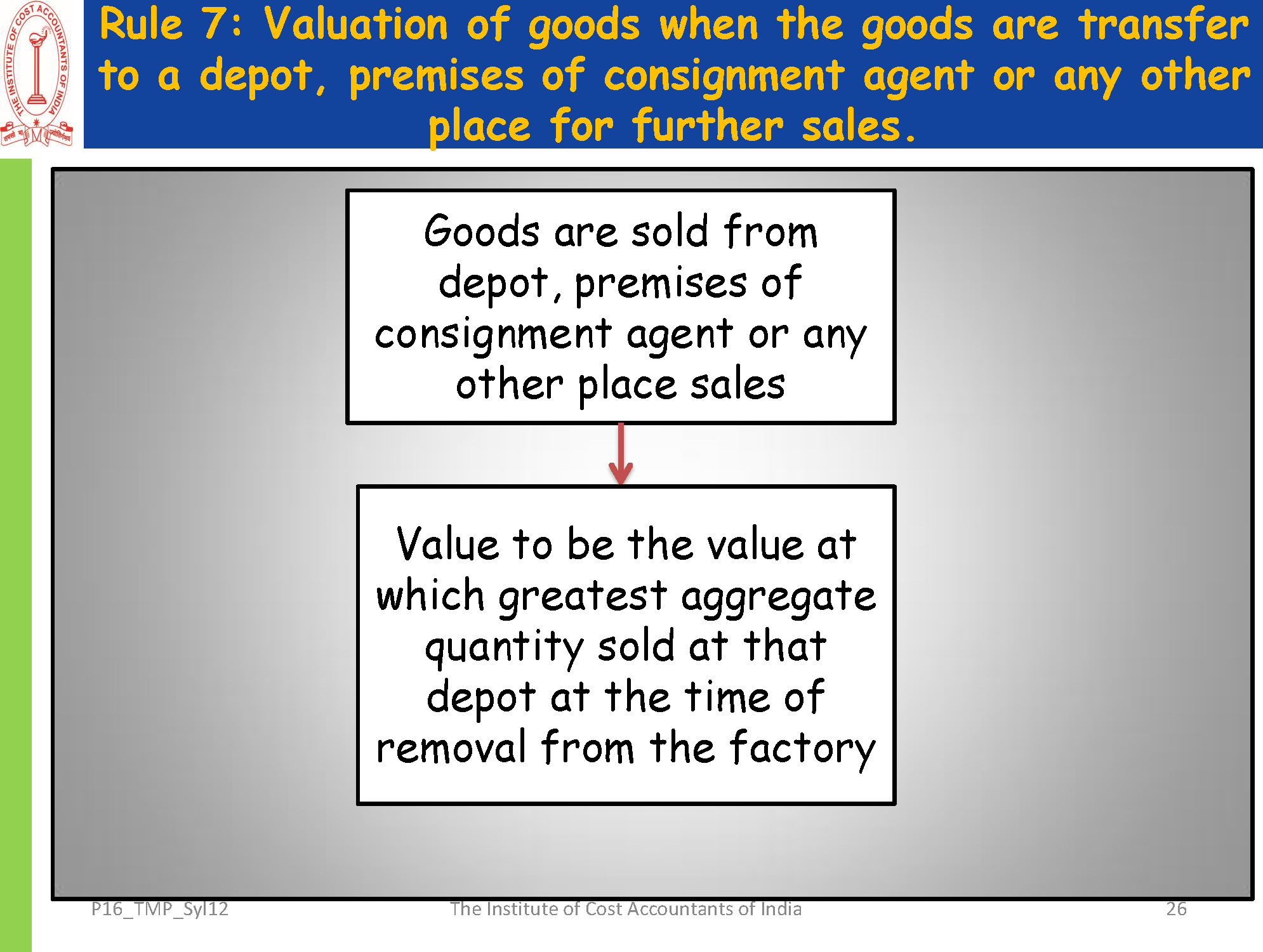 THE INSTITUTE OF COST ACCOUNTANTS OF INDIA

Rule 7: Valuation of goods when the goods are transfer to a depot, premises of consignment agent or any other place for further sales.

Goods are sold from depot, premises of consignment agent or any other place sales

Value to be the value at which greatest aggregate quantity sold at that depot at the time of removal from the factory

P16_TMP_Syl12

The Institute of Cost Accountants of India

26